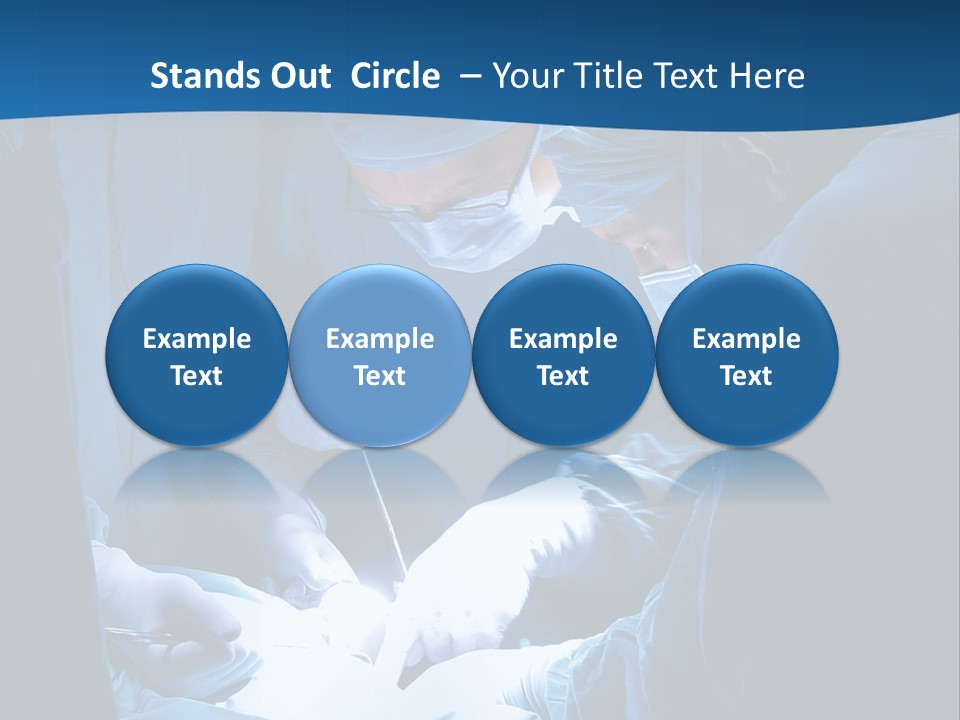 Stands Out Circle – Your Title Text Here

Example Text

Example Text

Example Text

Example Text